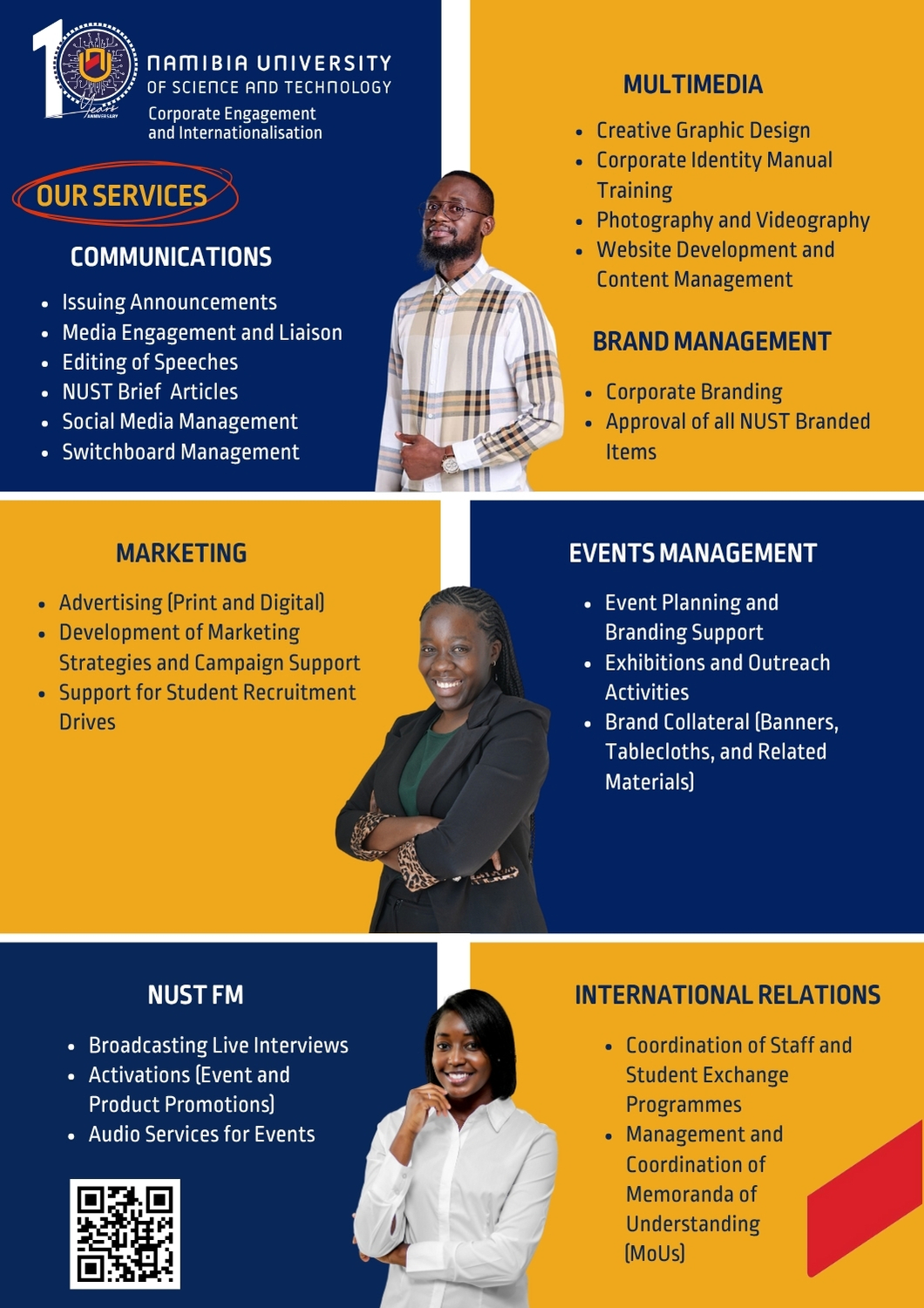 10 Years ANNIVERSARY

NAMIBIA UNIVERSITY OF SCIENCE AND TECHNOLOGY

Corporate Engagement and Internationalisation

OUR SERVICES

COMMUNICATIONS

- Issuing Announcements
- Media Engagement and Liaison
- Editing of Speeches
- NUST Brief Articles
- Social Media Management
- Switchboard Management

MULTIMEDIA

- Creative Graphic Design
- Corporate Identity Manual Training
- Photography and Videography
- Website Development and Content Management

BRAND MANAGEMENT

- Corporate Branding
- Approval of all NUST Branded Items

MARKETING

- Advertising (Print and Digital)
- Development of Marketing Strategies and Campaign Support
- Support for Student Recruitment Drives

EVENTS MANAGEMENT

- Event Planning and Branding Support
- Exhibitions and Outreach Activities
- Brand Collateral (Banners, Tablecloths, and Related Materials)

NUST FM

- Broadcasting Live Interviews
- Activations (Event and Product Promotions)
- Audio Services for Events

INTERNATIONAL RELATIONS

- Coordination of Staff and Student Exchange Programmes
- Management and Coordination of Memoranda of Understanding (MoUs)